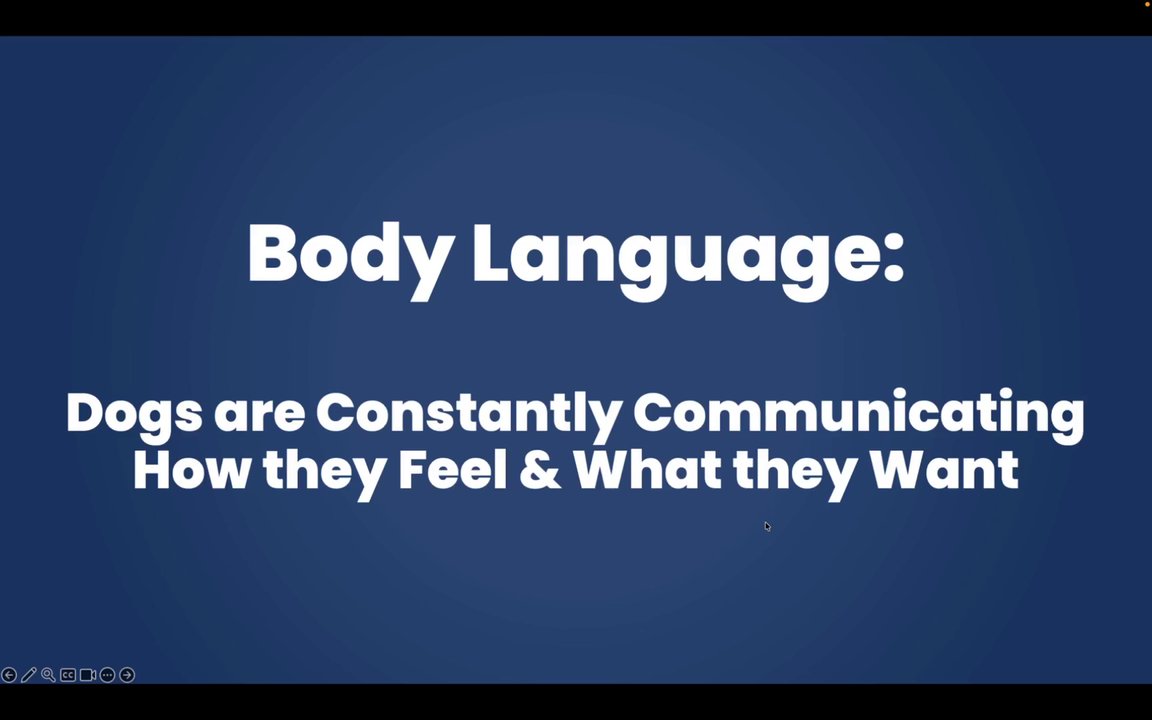 Body Language:

Dogs are Constantly Communicating How they Feel & What they Want